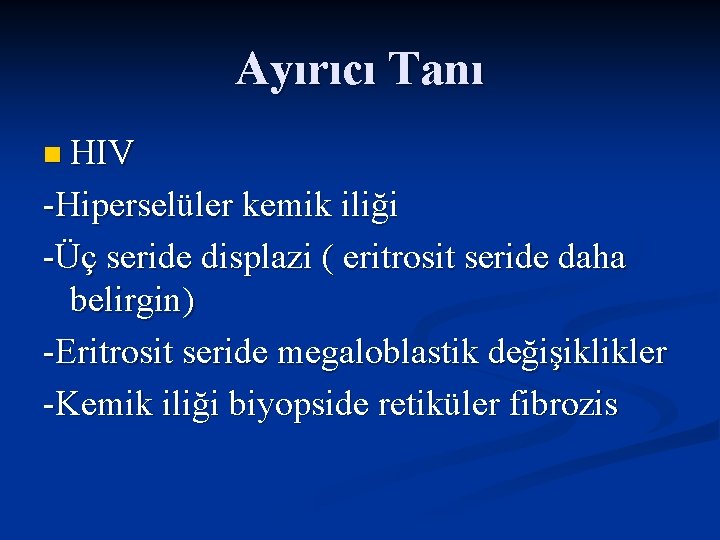 Ayırıcı Tanı

HIV

-Hiperselüler kemik iliği

-Üç seride displazi ( eritrosit seride daha belirgin)

-Eritrosit seride megaloblastik değişiklikler

-Kemik iliği biyopside retiküler fibrozis